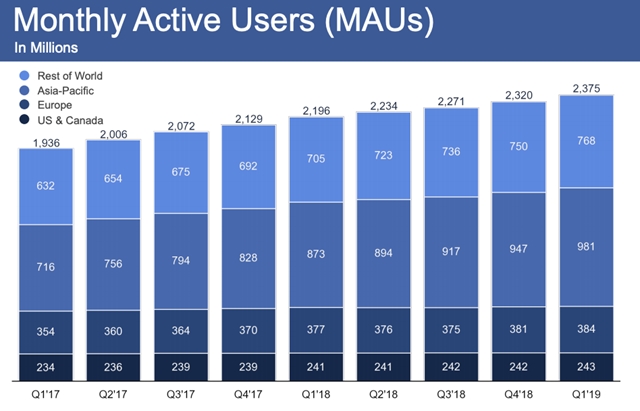 Monthly Active Users (MAUs)
In Millions

Rest of World
Asia-Pacific
Europe
US & Canada

| | Q1'17 | Q2'17 | Q3'17 | Q4'17 | Q1'18 | Q2'18 | Q3'18 | Q4'18 | Q1'19 |
|---|---|---|---|---|---|---|---|---|---|
| Total | 1,936 | 2,006 | 2,072 | 2,129 | 2,196 | 2,234 | 2,271 | 2,320 | 2,375 |
| Rest of World | 632 | 654 | 675 | 692 | 705 | 723 | 736 | 750 | 768 |
| Asia-Pacific | 716 | 756 | 794 | 828 | 873 | 894 | 917 | 947 | 981 |
| Europe | 354 | 360 | 364 | 370 | 377 | 376 | 375 | 381 | 384 |
| US & Canada | 234 | 236 | 239 | 239 | 241 | 241 | 242 | 242 | 243 |